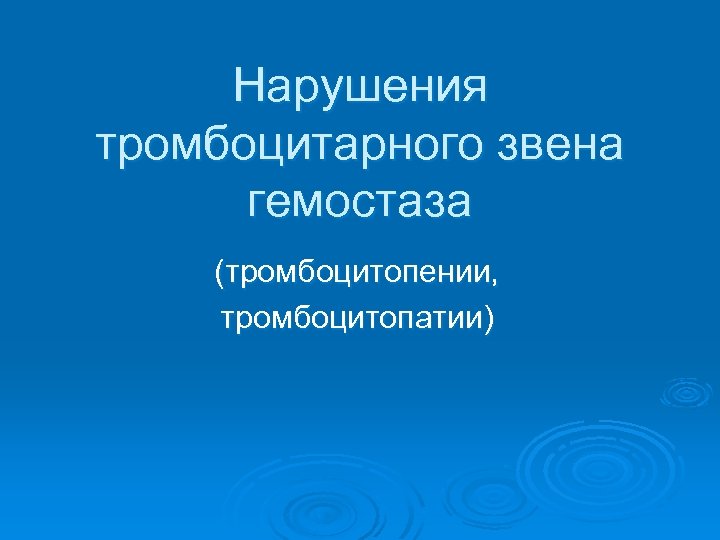 Нарушения тромбоцитарного звена гемостаза

(тромбоцитопении,

тромбоцитопатии)